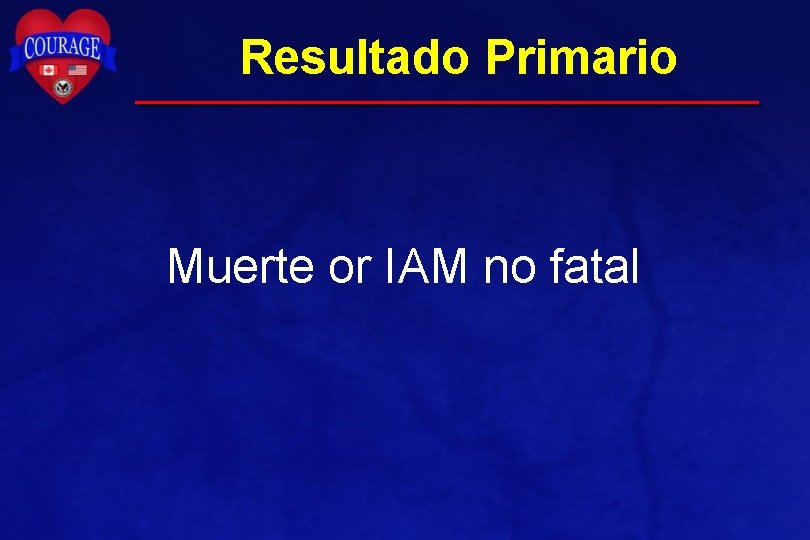 COURAGE

Resultado Primario

Muerte or IAM no fatal